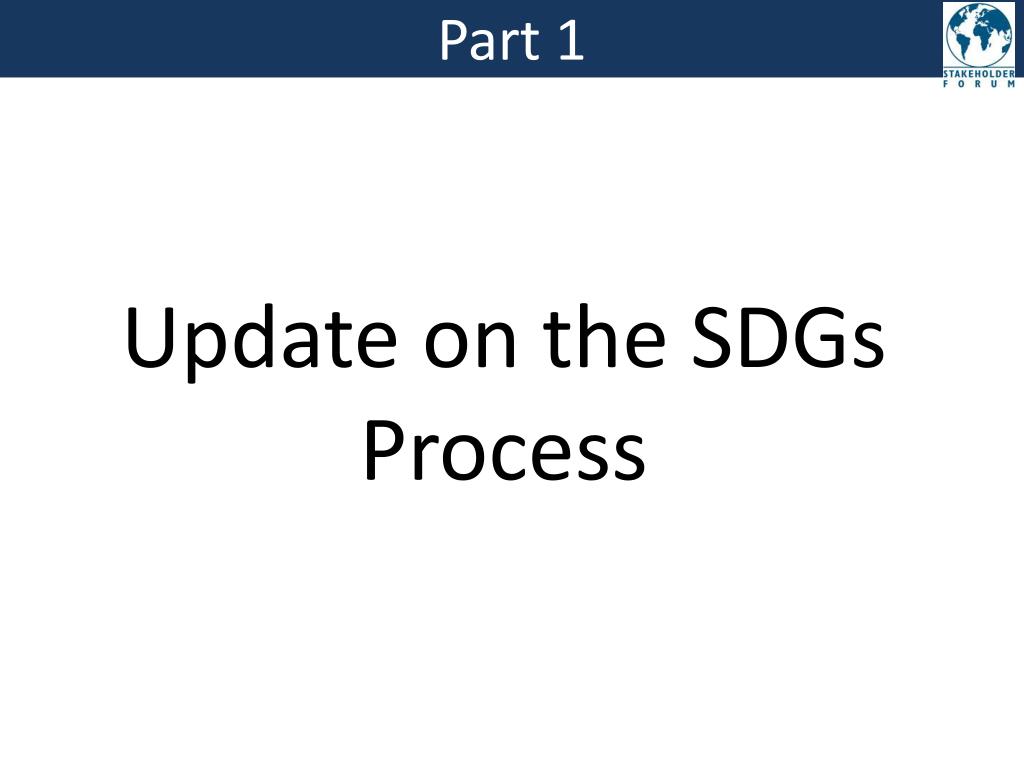 Part 1

STAKEHOLDER FORUM

Update on the SDGs Process